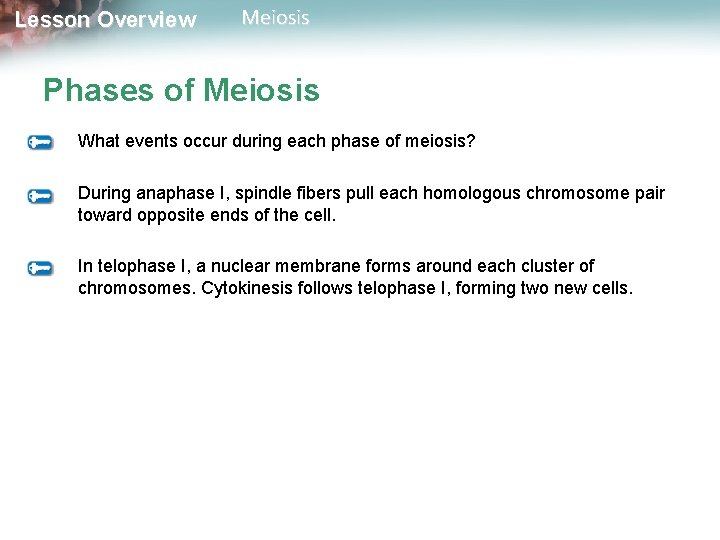 Lesson Overview Meiosis

Phases of Meiosis

What events occur during each phase of meiosis?

During anaphase I, spindle fibers pull each homologous chromosome pair toward opposite ends of the cell.

In telophase I, a nuclear membrane forms around each cluster of chromosomes. Cytokinesis follows telophase I, forming two new cells.